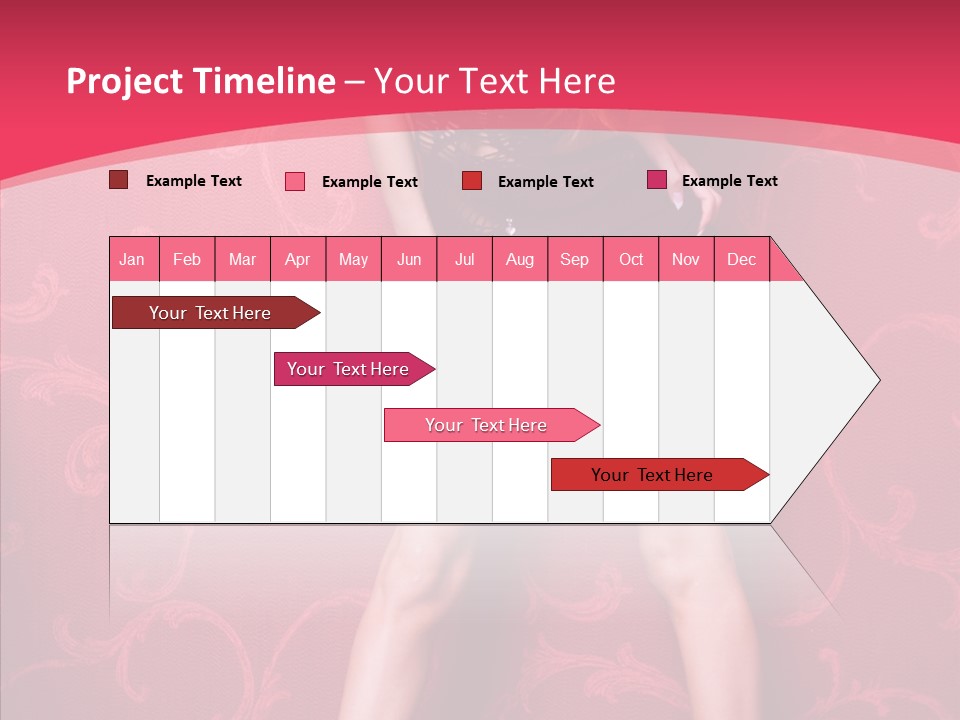 Project Timeline – Your Text Here

Example Text
Example Text
Example Text
Example Text

| Jan | Feb | Mar | Apr | May | Jun | Jul | Aug | Sep | Oct | Nov | Dec |
|---|---|---|---|---|---|---|---|---|---|---|---|

Your Text Here

Your Text Here

Your Text Here

Your Text Here